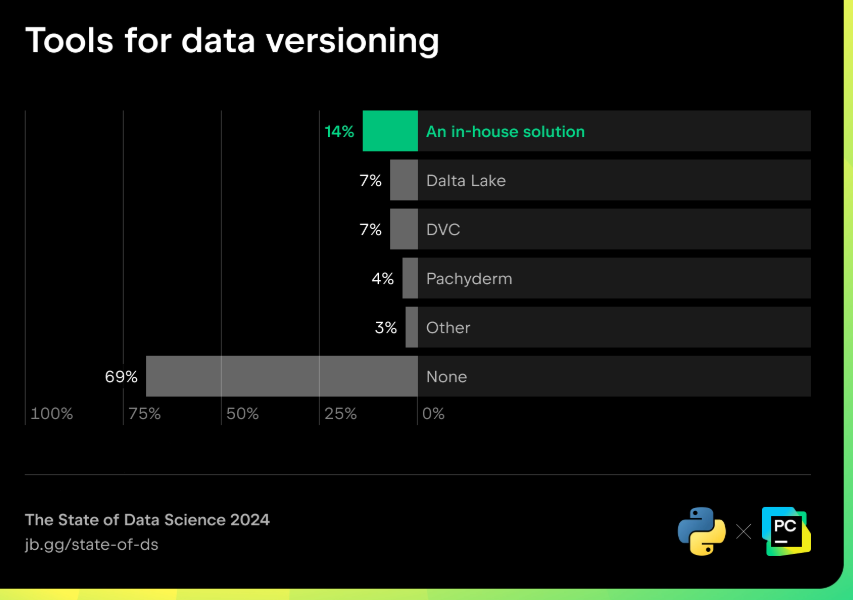 Tools for data versioning

14% An in-house solution

7% Dalta Lake

7% DVC

4% Pachyderm

3% Other

69% None

100% 75% 50% 25% 0%

The State of Data Science 2024
jb.gg/state-of-ds

PC